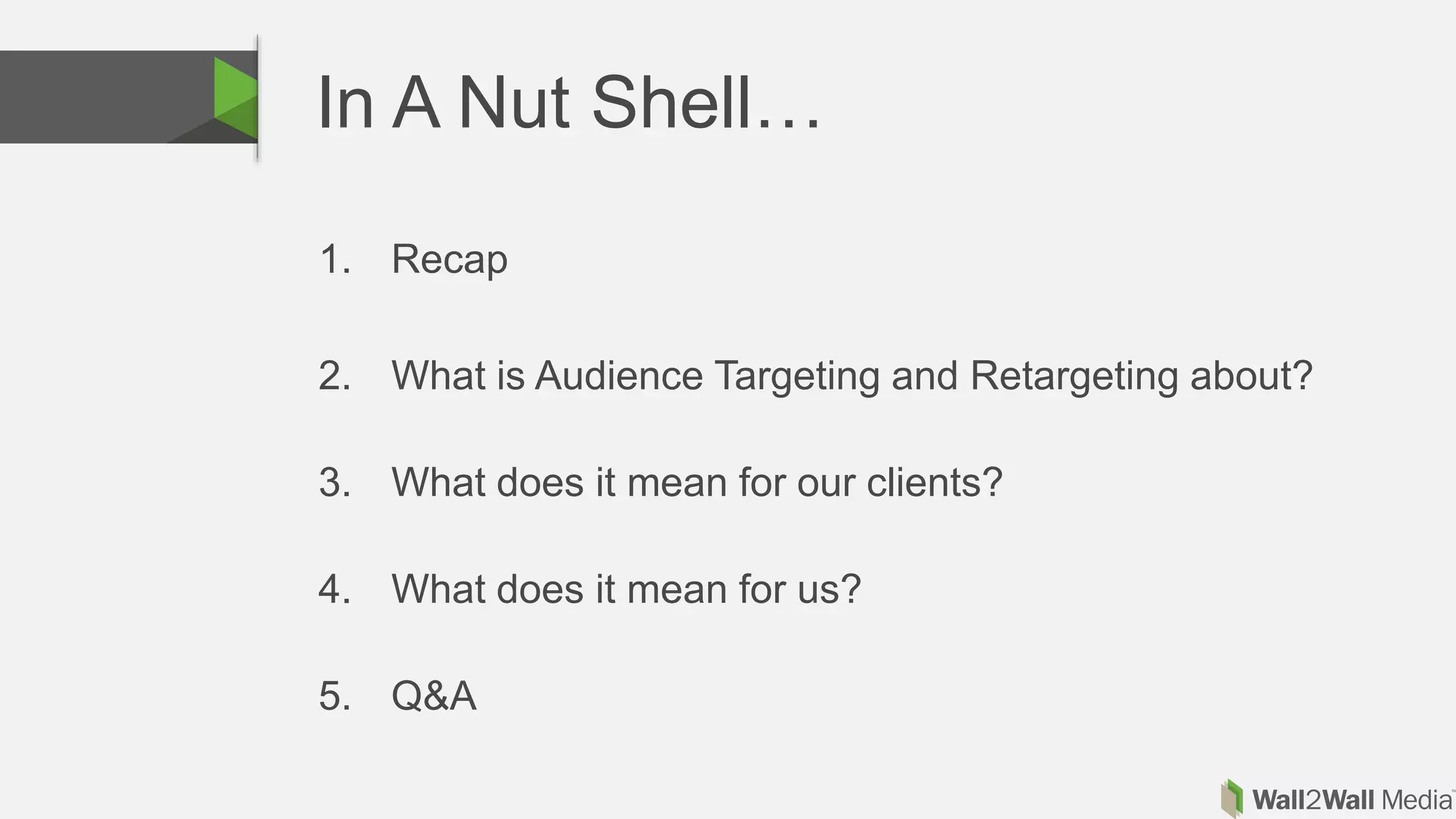 In A Nut Shell…

1. Recap

2. What is Audience Targeting and Retargeting about?

3. What does it mean for our clients?

4. What does it mean for us?

5. Q&A

Wall2Wall Media™